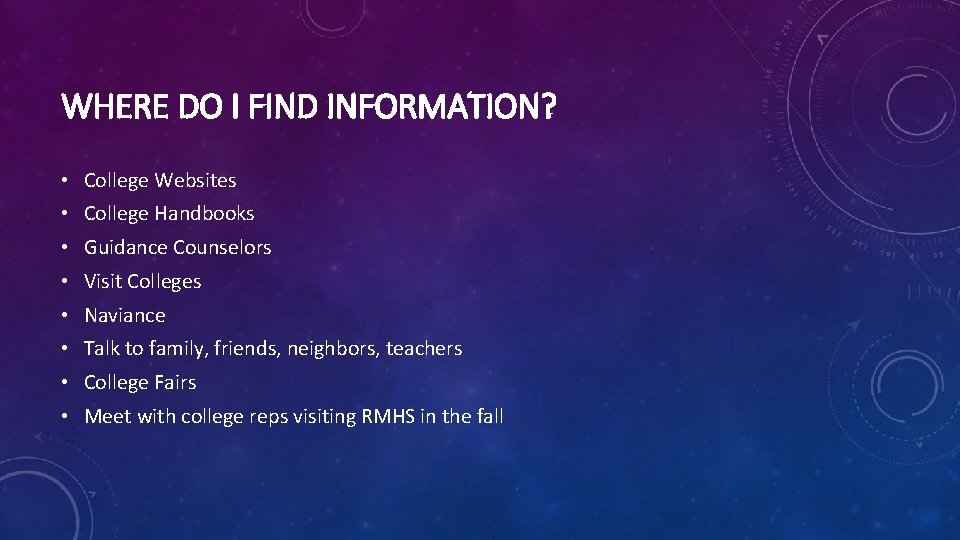 WHERE DO I FIND INFORMATION?

• College Websites
• College Handbooks
• Guidance Counselors
• Visit Colleges
• Naviance
• Talk to family, friends, neighbors, teachers
• College Fairs
• Meet with college reps visiting RMHS in the fall